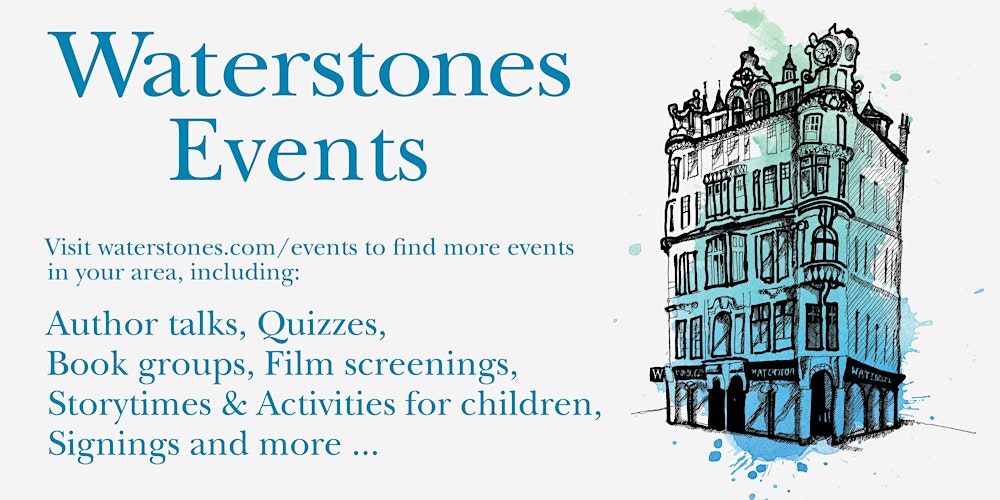 Waterstones Events

Visit waterstones.com/events to find more events in your area, including:

Author talks, Quizzes, Book groups, Film screenings, Storytimes & Activities for children, Signings and more ...

WATERSTONES

WATERSTONES

WATERSTONES